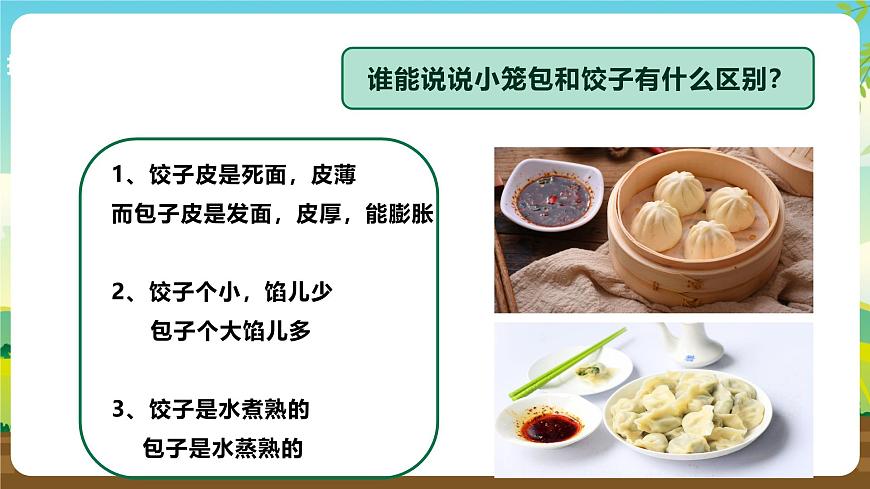 谁能说说小笼包和饺子有什么区别？

1、饺子皮是死面，皮薄
而包子皮是发面，皮厚，能膨胀

2、饺子个小，馅儿少
包子个大馅儿多

3、饺子是水煮熟的
包子是水蒸熟的